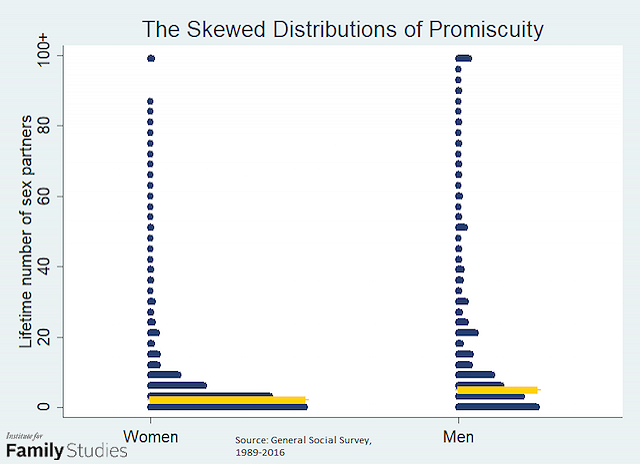 The Skewed Distributions of Promiscuity

Lifetime number of sex partners

100+
80
60
40
20
0

Women

Men

Source: General Social Survey, 1989-2016

Institute for Family Studies